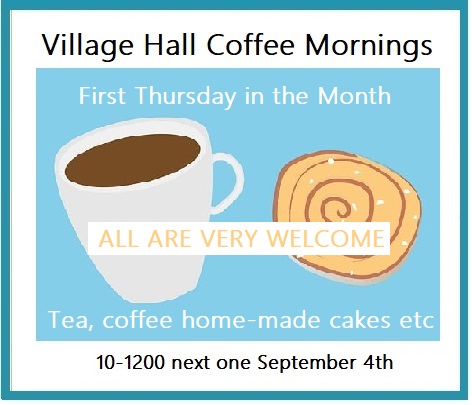 Village Hall Coffee Mornings

First Thursday in the Month

ALL ARE VERY WELCOME

Tea, coffee home-made cakes etc

10-1200 next one September 4th